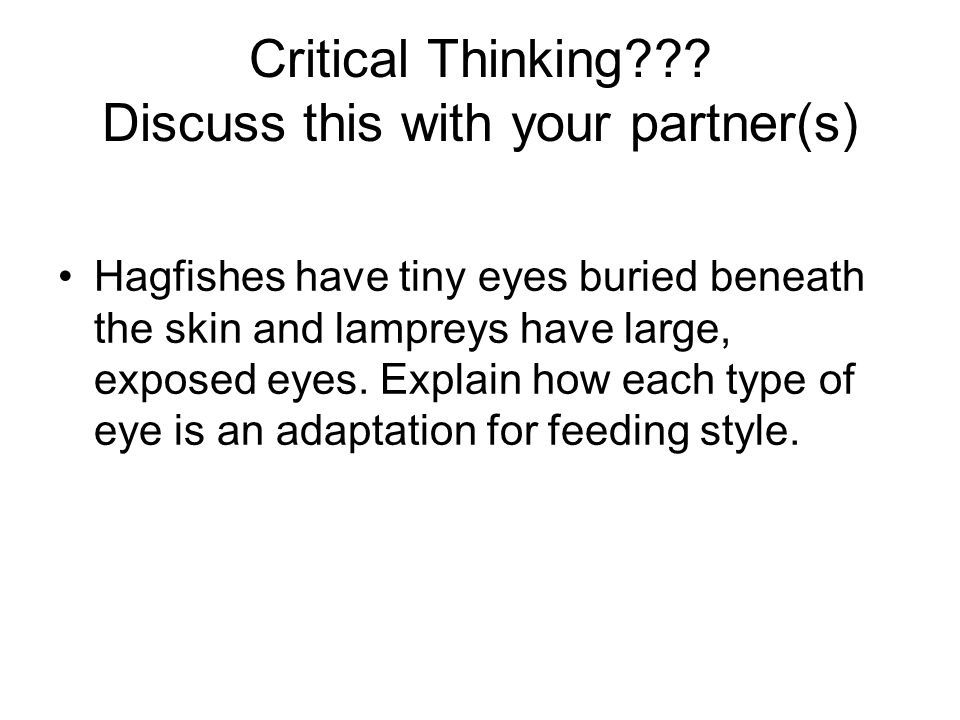 Critical Thinking???
Discuss this with your partner(s)

• Hagfishes have tiny eyes buried beneath the skin and lampreys have large, exposed eyes. Explain how each type of eye is an adaptation for feeding style.